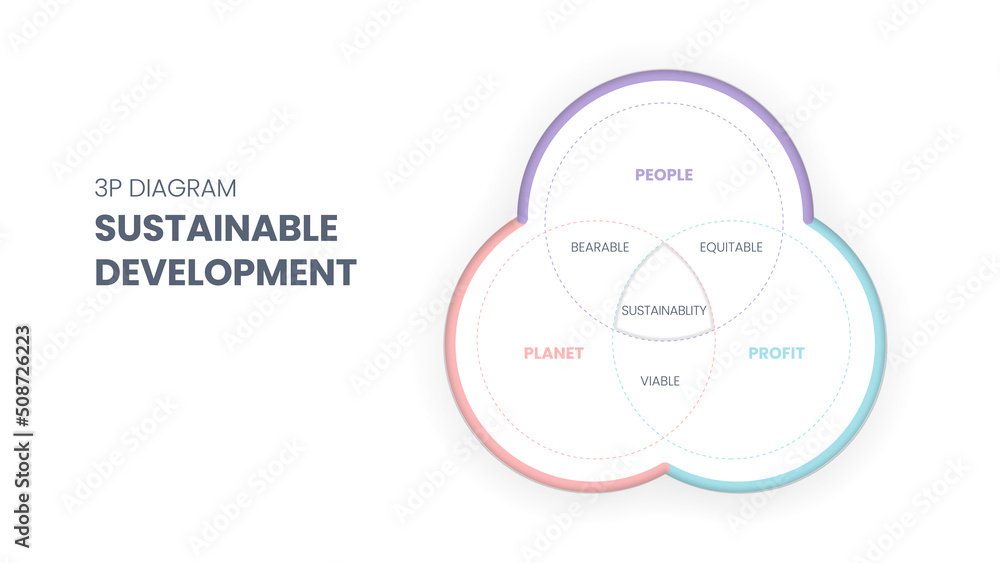 3P DIAGRAM
SUSTAINABLE DEVELOPMENT

PEOPLE
BEARABLE
EQUITABLE
SUSTAINABLITY
PLANET
PROFIT
VIABLE

Adobe Stock | #508726223